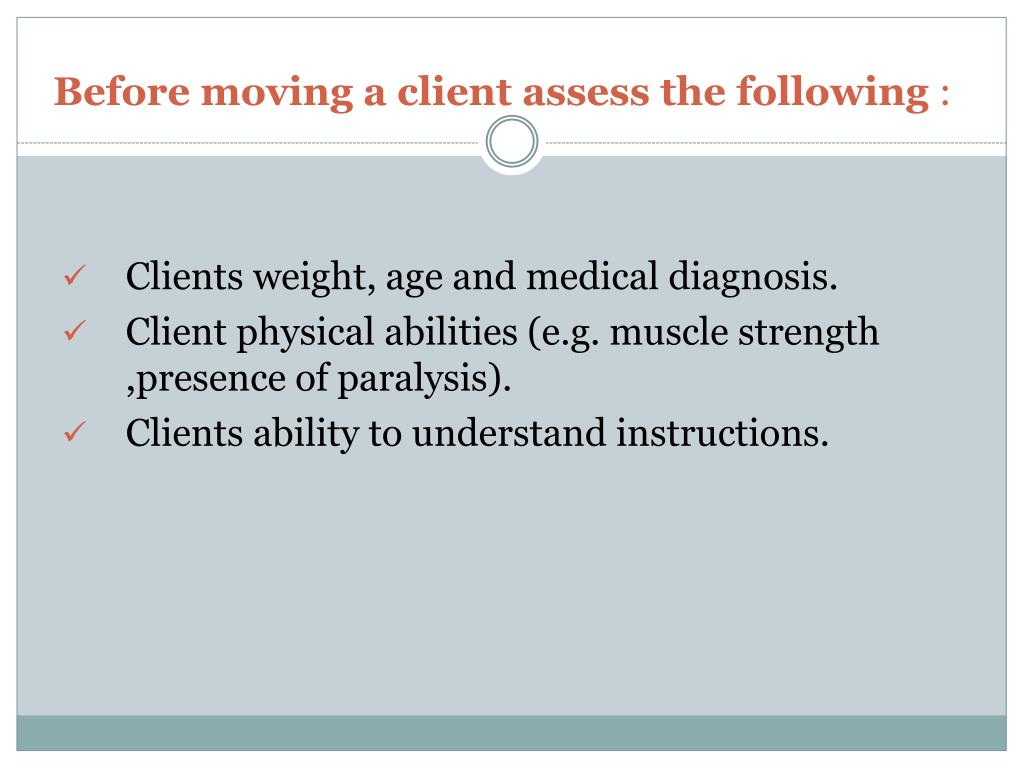 Before moving a client assess the following :

✓ Clients weight, age and medical diagnosis.
✓ Client physical abilities (e.g. muscle strength ,presence of paralysis).
✓ Clients ability to understand instructions.